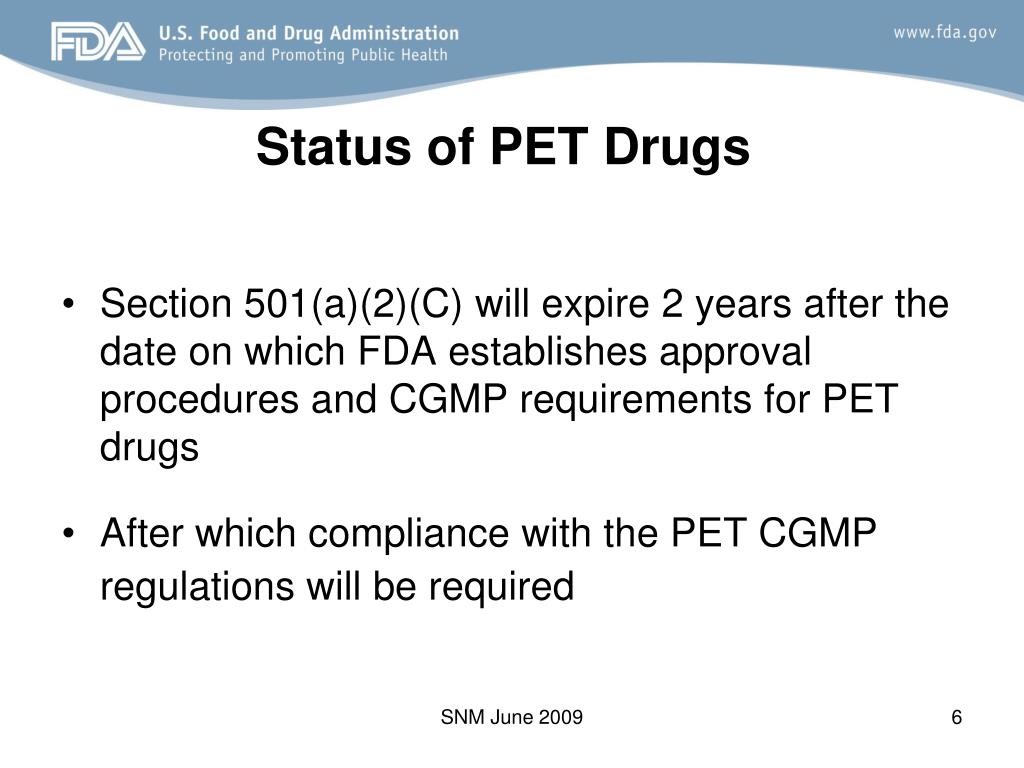 FDA U.S. Food and Drug Administration
Protecting and Promoting Public Health

www.fda.gov

Status of PET Drugs

• Section 501(a)(2)(C) will expire 2 years after the date on which FDA establishes approval procedures and CGMP requirements for PET drugs

• After which compliance with the PET CGMP regulations will be required

SNM June 2009

6